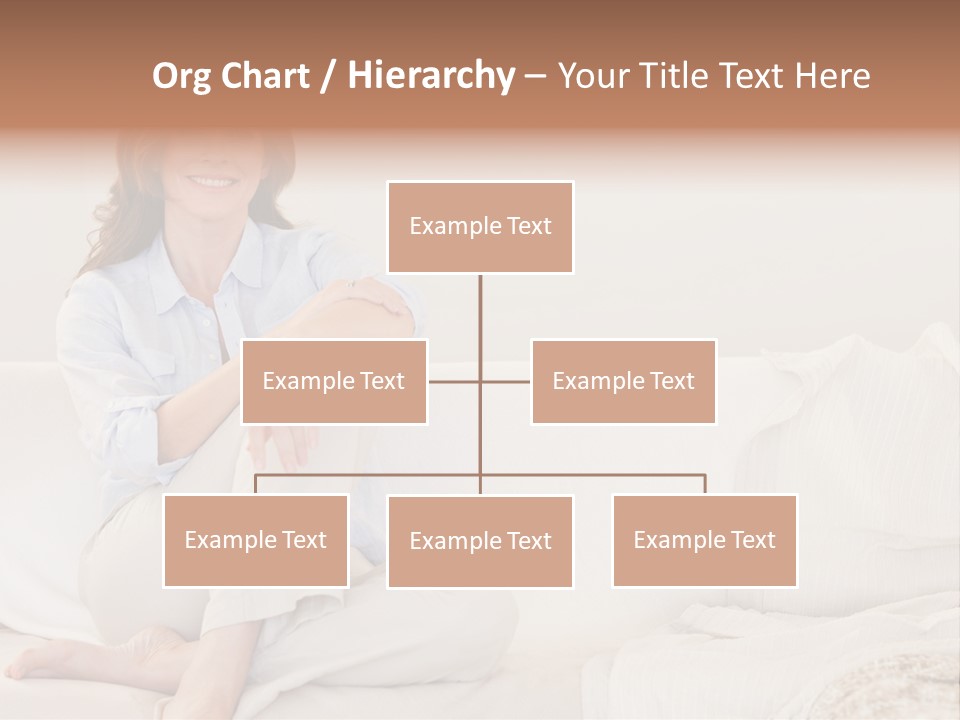 Org Chart / Hierarchy – Your Title Text Here

Example Text

Example Text

Example Text

Example Text

Example Text

Example Text